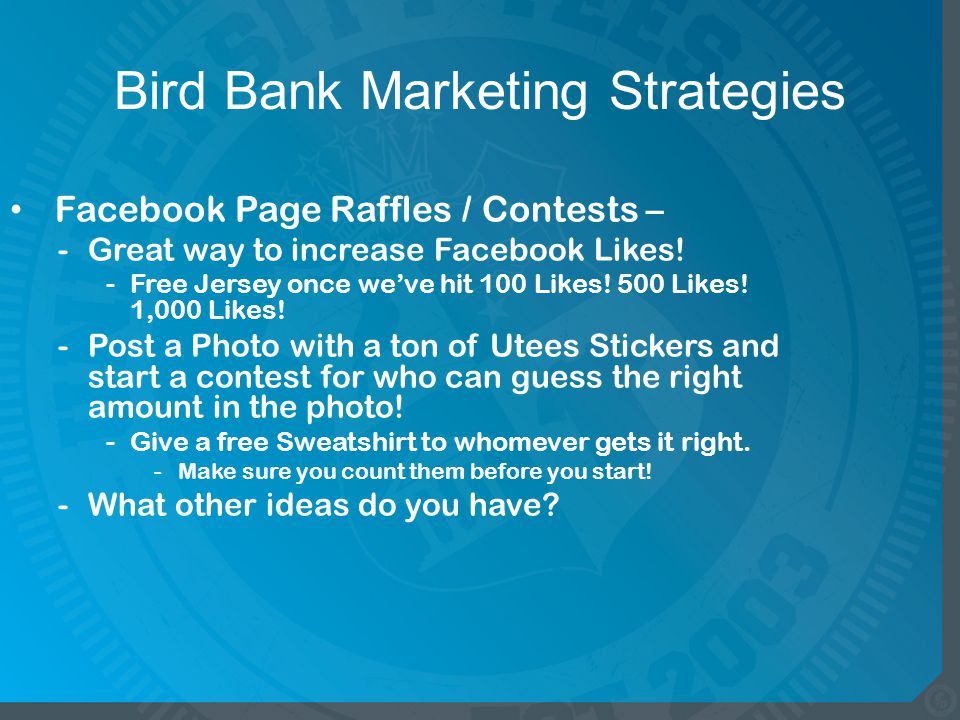 Bird Bank Marketing Strategies

• Facebook Page Raffles / Contests –
- Great way to increase Facebook Likes!
- Free Jersey once we've hit 100 Likes! 500 Likes! 1,000 Likes!
- Post a Photo with a ton of Utees Stickers and start a contest for who can guess the right amount in the photo!
- Give a free Sweatshirt to whomever gets it right.
- Make sure you count them before you start!
- What other ideas do you have?